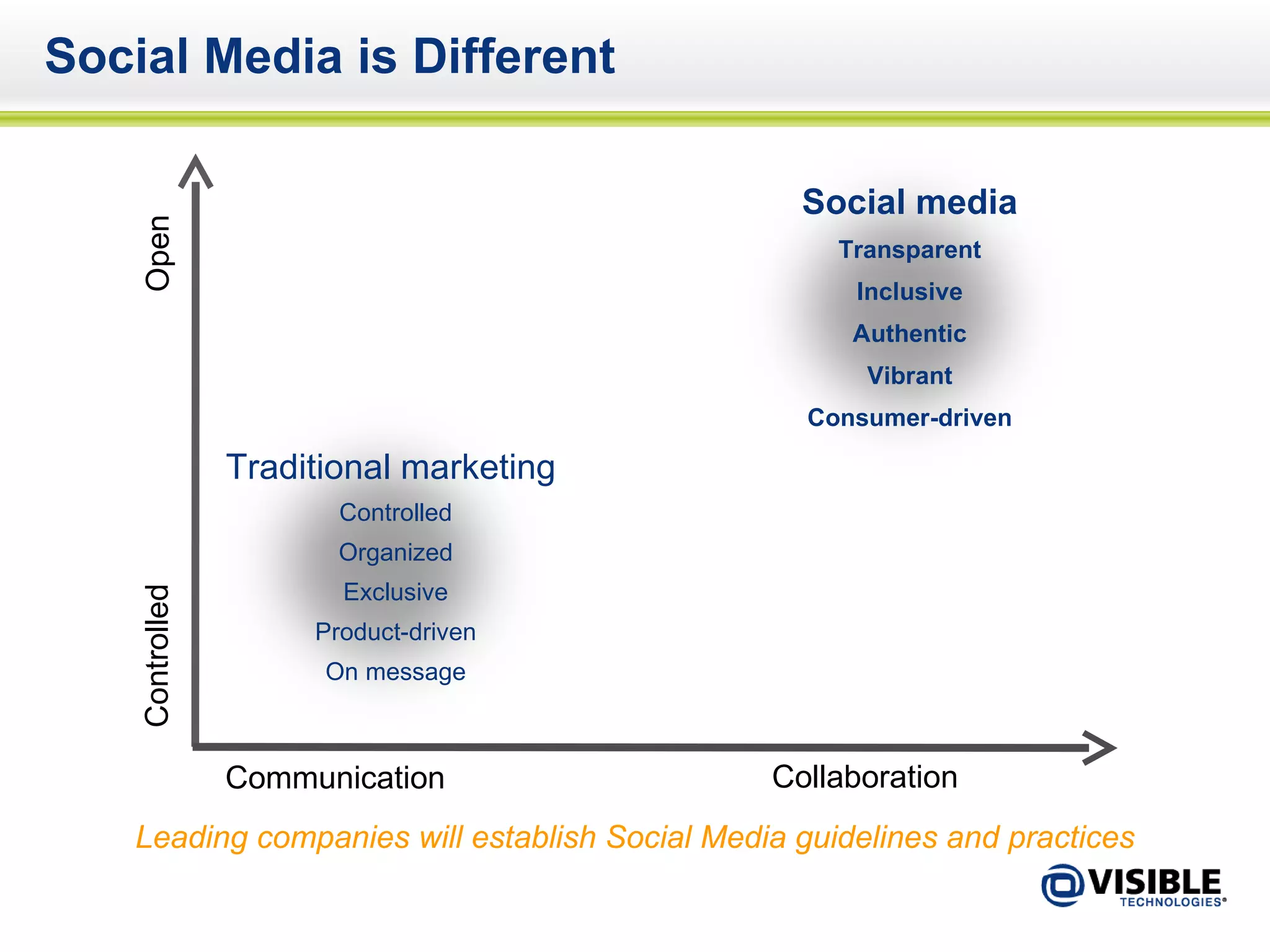 Social Media is Different

Open

Controlled

Social media

Transparent

Inclusive

Authentic

Vibrant

Consumer-driven

Traditional marketing

Controlled

Organized

Exclusive

Product-driven

On message

Communication

Collaboration

Leading companies will establish Social Media guidelines and practices

VISIBLE TECHNOLOGIES®